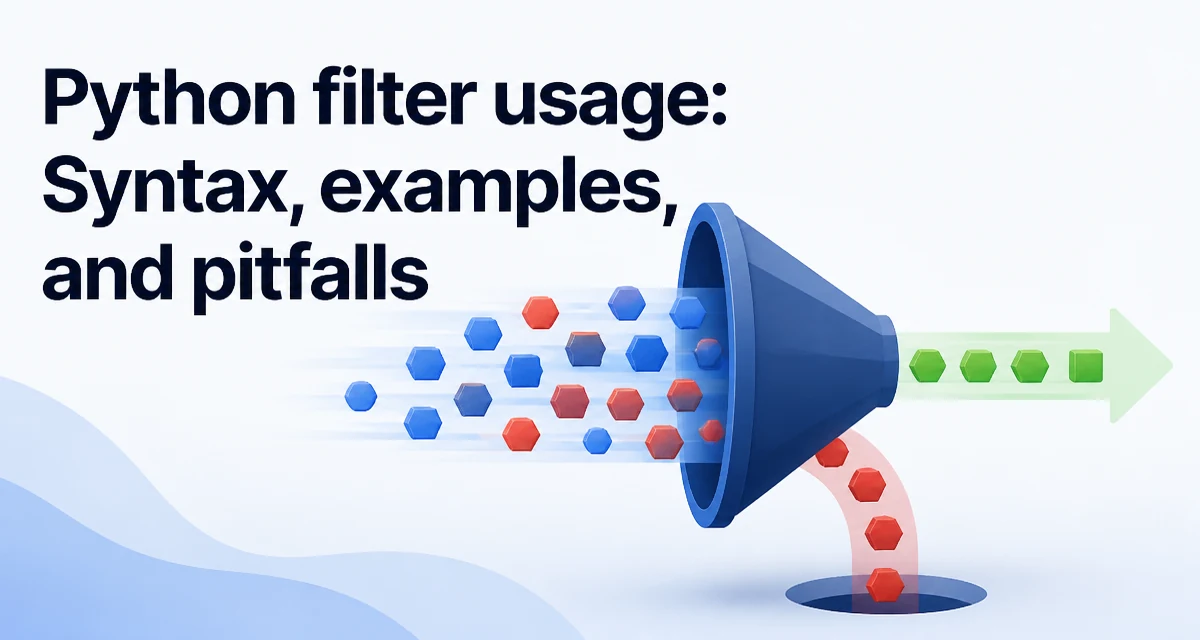 Python filter usage:
Syntax, examples,
and pitfalls